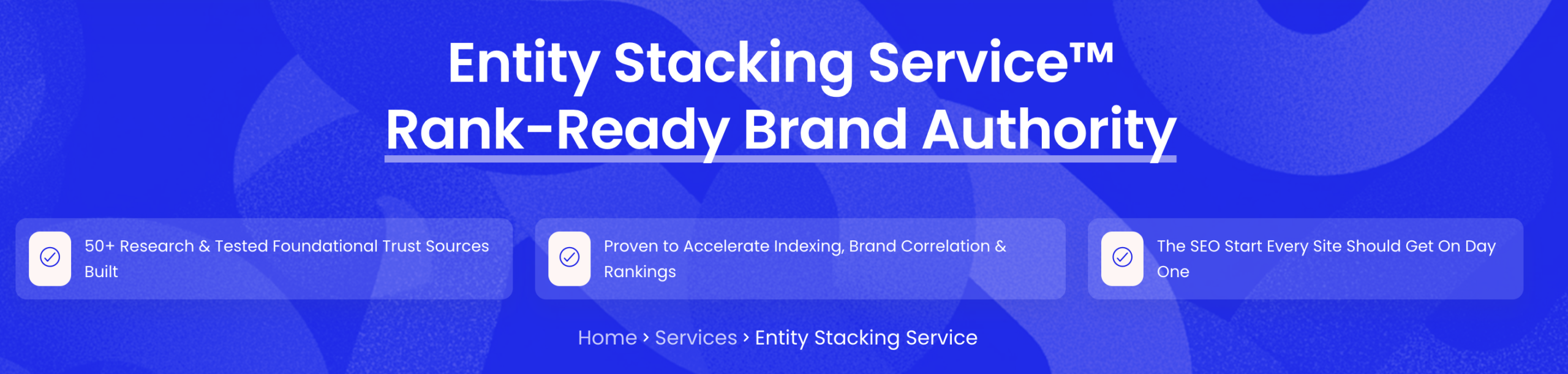 Entity Stacking Service™
Rank-Ready Brand Authority

50+ Research & Tested Foundational Trust Sources Built

Proven to Accelerate Indexing, Brand Correlation & Rankings

The SEO Start Every Site Should Get On Day One

Home › Services › Entity Stacking Service